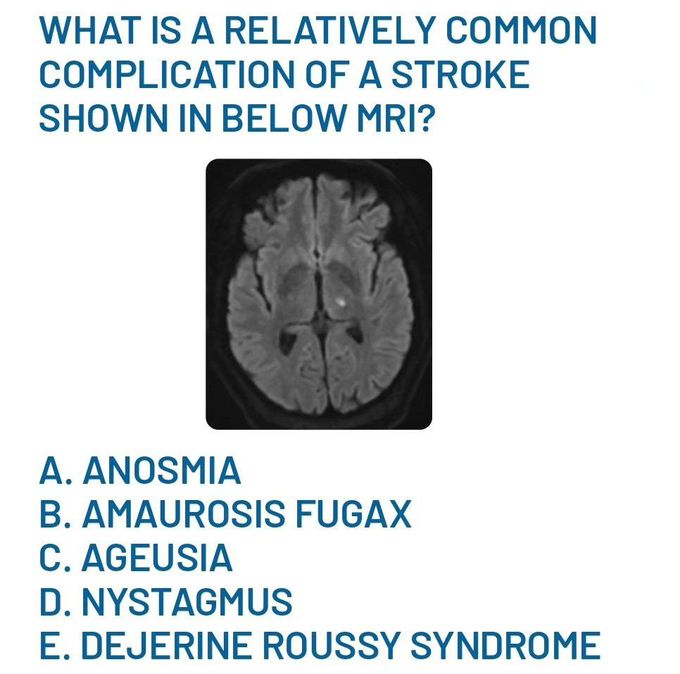 WHAT IS A RELATIVELY COMMON COMPLICATION OF A STROKE SHOWN IN BELOW MRI?

A. ANOSMIA
B. AMAUROSIS FUGAX
C. AGEUSIA
D. NYSTAGMUS
E. DEJERINE ROUSSY SYNDROME